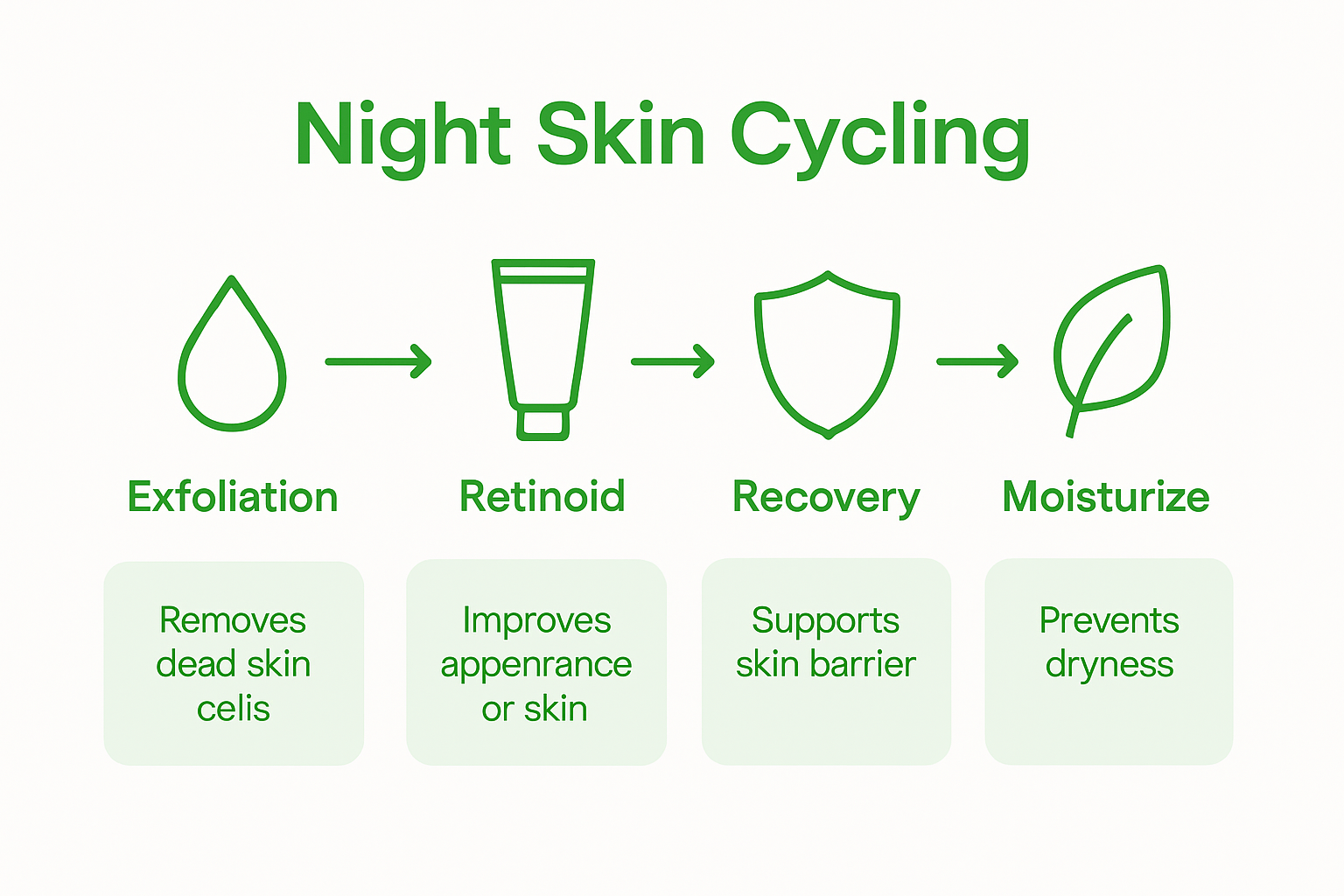 Night Skin Cycling

Exfoliation

Retinoid

Recovery

Moisturize

Removes dead skin celis

Improves appenrance or skin

Supports skin barrier

Prevents dryness